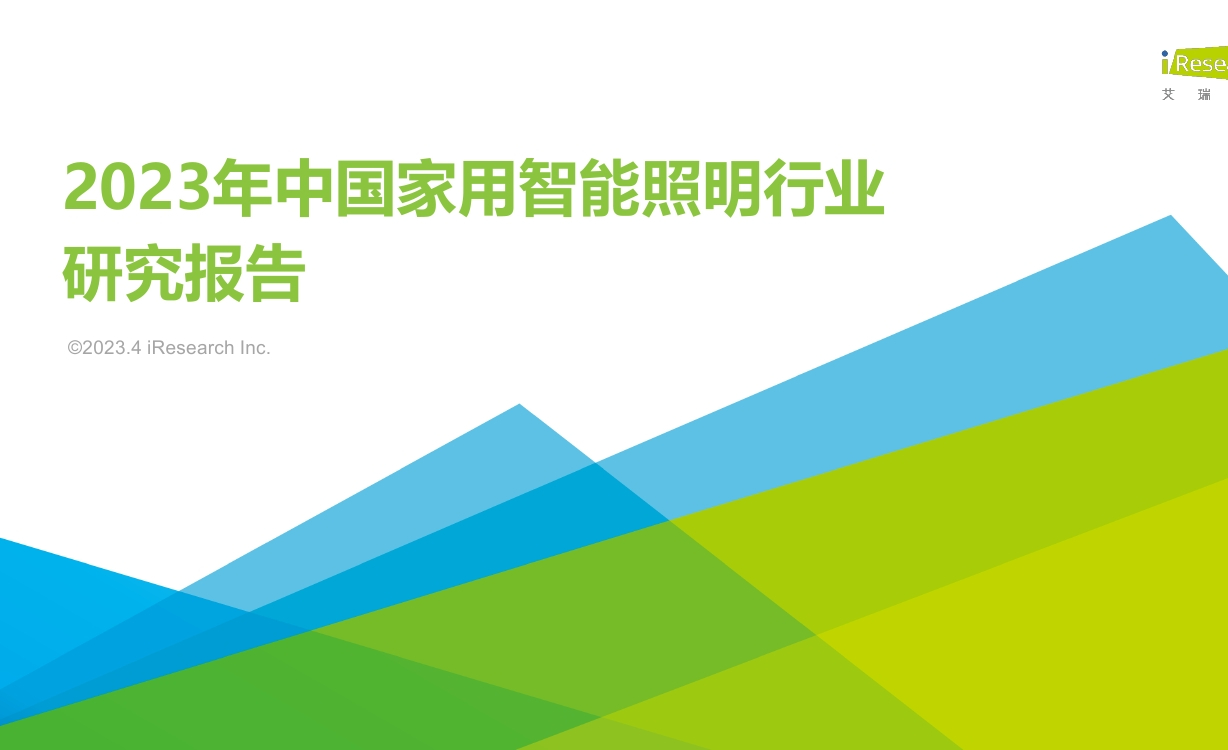 iRese
艾 瑞

2023年中国家用智能照明行业研究报告

©2023.4 iResearch Inc.